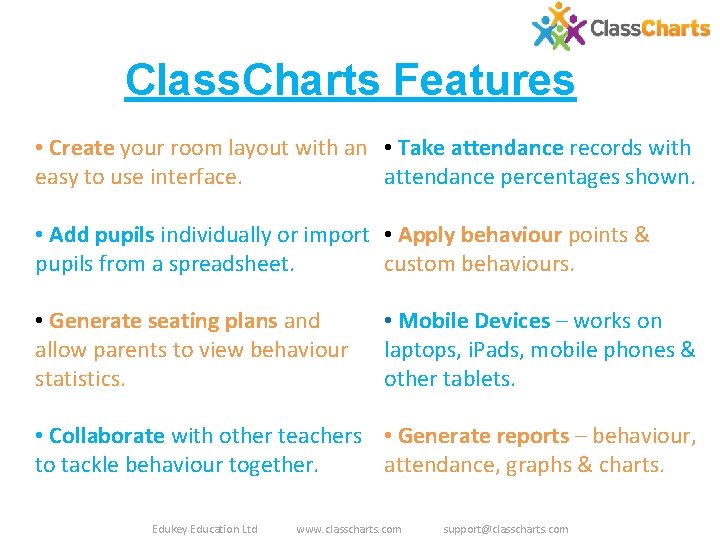 ClassCharts

ClassCharts Features

• Create your room layout with an easy to use interface.

• Add pupils individually or import pupils from a spreadsheet.

• Generate seating plans and allow parents to view behaviour statistics.

• Collaborate with other teachers to tackle behaviour together.

• Take attendance records with attendance percentages shown.

• Apply behaviour points & custom behaviours.

• Mobile Devices – works on laptops, iPads, mobile phones & other tablets.

• Generate reports – behaviour, attendance, graphs & charts.

Edukey Education Ltd www.classcharts.com support@classcharts.com